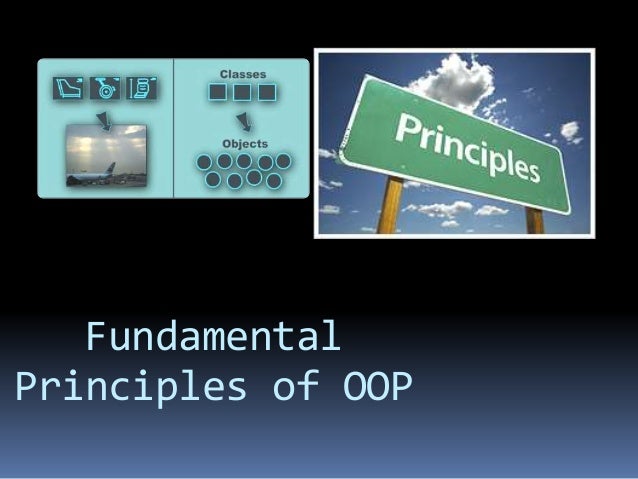 Classes

Objects

Principles

Fundamental Principles of OOP